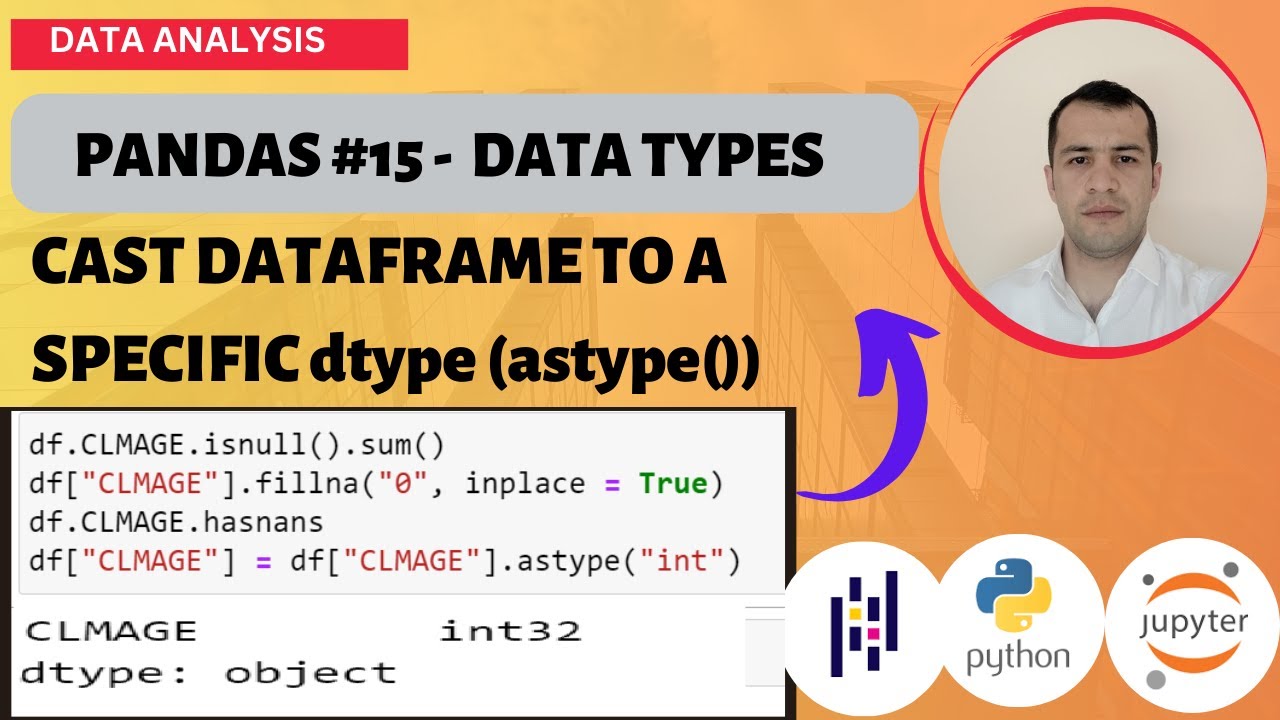 DATA ANALYSIS

PANDAS #15 - DATA TYPES

CAST DATAFRAME TO A SPECIFIC dtype (astype())

df.CLMAGE.isnull().sum()
df["CLMAGE"].fillna("0", inplace = True)
df.CLMAGE.hasnans
df["CLMAGE"] = df["CLMAGE"].astype("int")

CLMAGE int32
dtype: object

python

jupyter